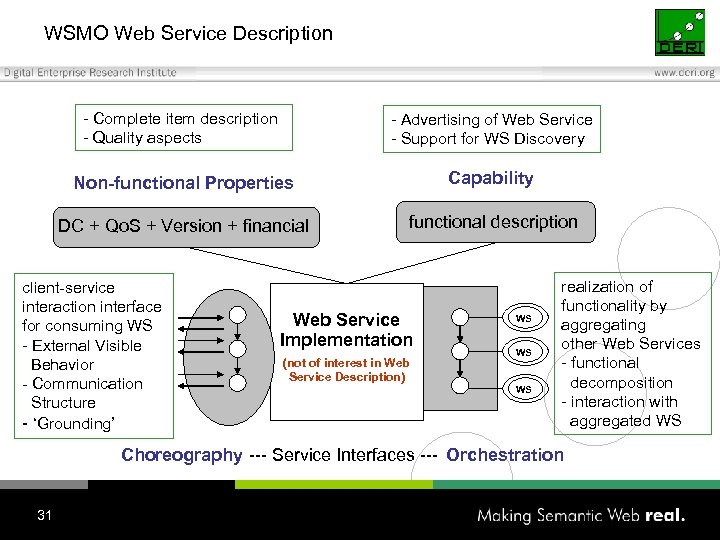 WSMO Web Service Description

DERI

Digital Enterprise Research Institute

www.deri.org

- Complete item description
- Quality aspects

- Advertising of Web Service
- Support for WS Discovery

Non-functional Properties

Capability

DC + QoS + Version + financial

functional description

client-service interaction interface for consuming WS
- External Visible Behavior
- Communication Structure
- 'Grounding'

Web Service Implementation
(not of interest in Web Service Description)

WS

WS

WS

realization of functionality by aggregating other Web Services
- functional decomposition
- interaction with aggregated WS

Choreography --- Service Interfaces --- Orchestration

31

Making Semantic Web real.